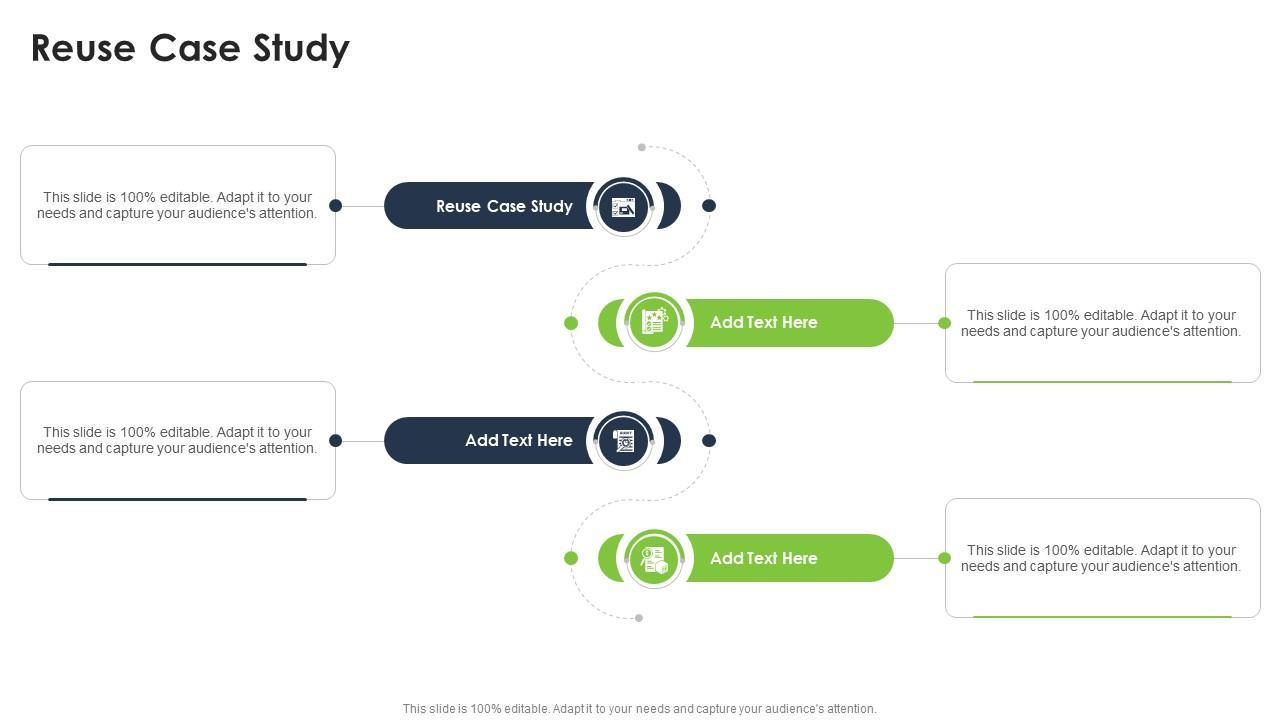 Reuse Case Study

This slide is 100% editable. Adapt it to your needs and capture your audience's attention.

Reuse Case Study

Add Text Here

This slide is 100% editable. Adapt it to your needs and capture your audience's attention.

This slide is 100% editable. Adapt it to your needs and capture your audience's attention.

Add Text Here

Add Text Here

This slide is 100% editable. Adapt it to your needs and capture your audience's attention.

This slide is 100% editable. Adapt it to your needs and capture your audience's attention.